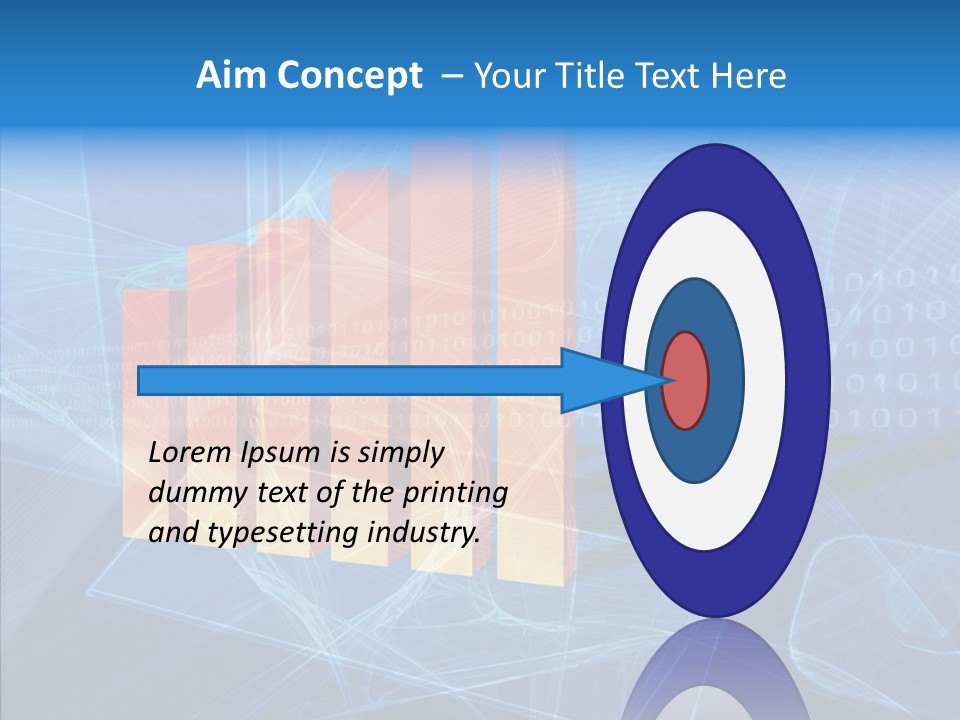 Aim Concept – Your Title Text Here

Lorem Ipsum is simply dummy text of the printing and typesetting industry.